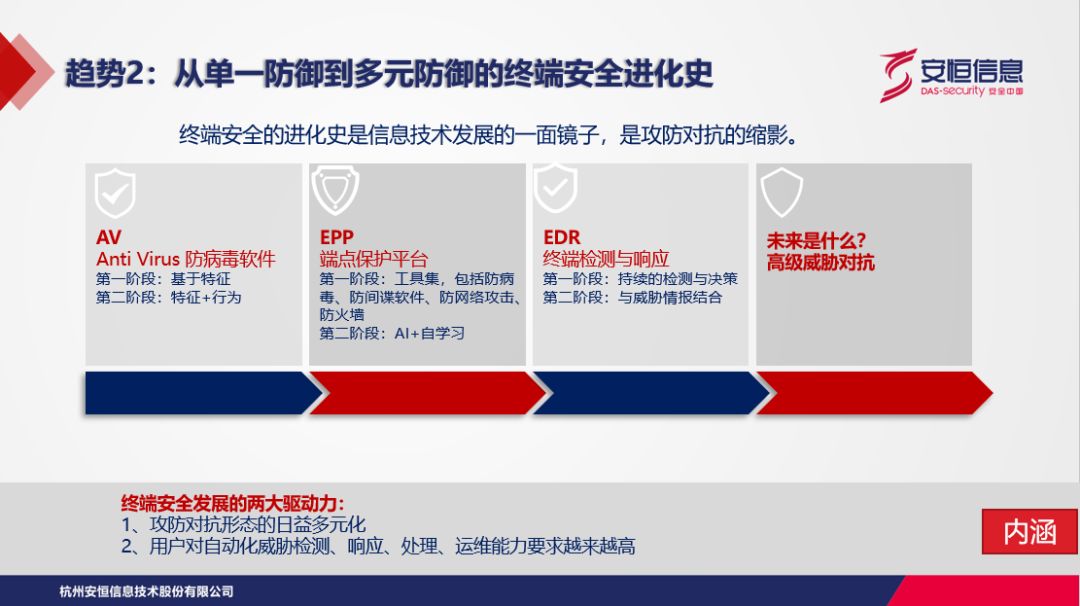 趋势2：从单一防御到多元防御的终端安全进化史

安恒信息
DAS-security 安全中国

终端安全的进化史是信息技术发展的一面镜子，是攻防对抗的缩影。

AV
Anti Virus 防病毒软件
第一阶段：基于特征
第二阶段：特征+行为

EPP
端点保护平台
第一阶段：工具集，包括防病毒、防间谍软件、防网络攻击、防火墙
第二阶段：AI+自学习

EDR
终端检测与响应
第一阶段：持续的检测与决策
第二阶段：与威胁情报结合

未来是什么？
高级威胁对抗

终端安全发展的两大驱动力：
1、攻防对抗形态的日益多元化
2、用户对自动化威胁检测、响应、处理、运维能力要求越来越高

内涵

杭州安恒信息技术股份有限公司